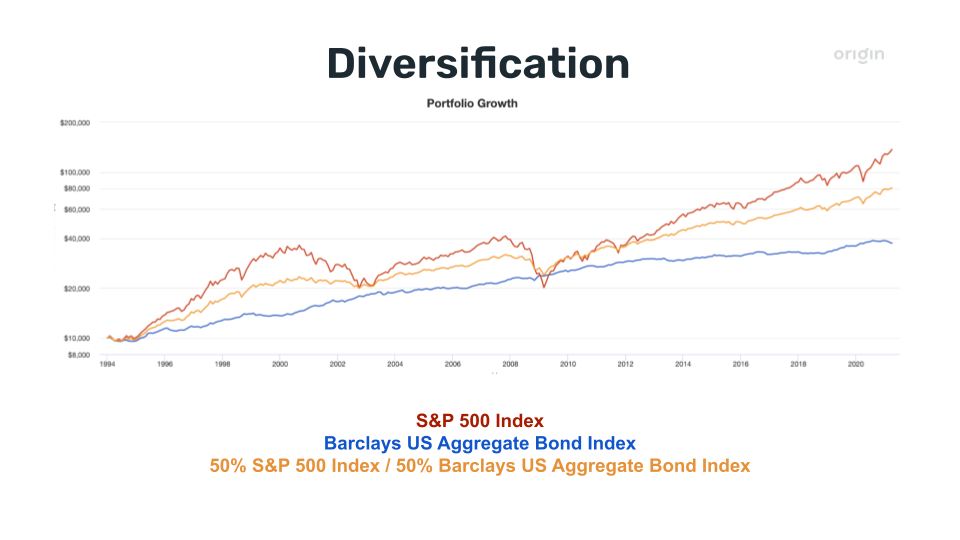 Diversification

origin

Portfolio Growth

$200,000
$100,000
$80,000
$60,000
$40,000
$20,000
$10,000
$8,000

1994 1996 1998 2000 2002 2004 2006 2008 2010 2012 2014 2016 2018 2020

S&P 500 Index
Barclays US Aggregate Bond Index
50% S&P 500 Index / 50% Barclays US Aggregate Bond Index